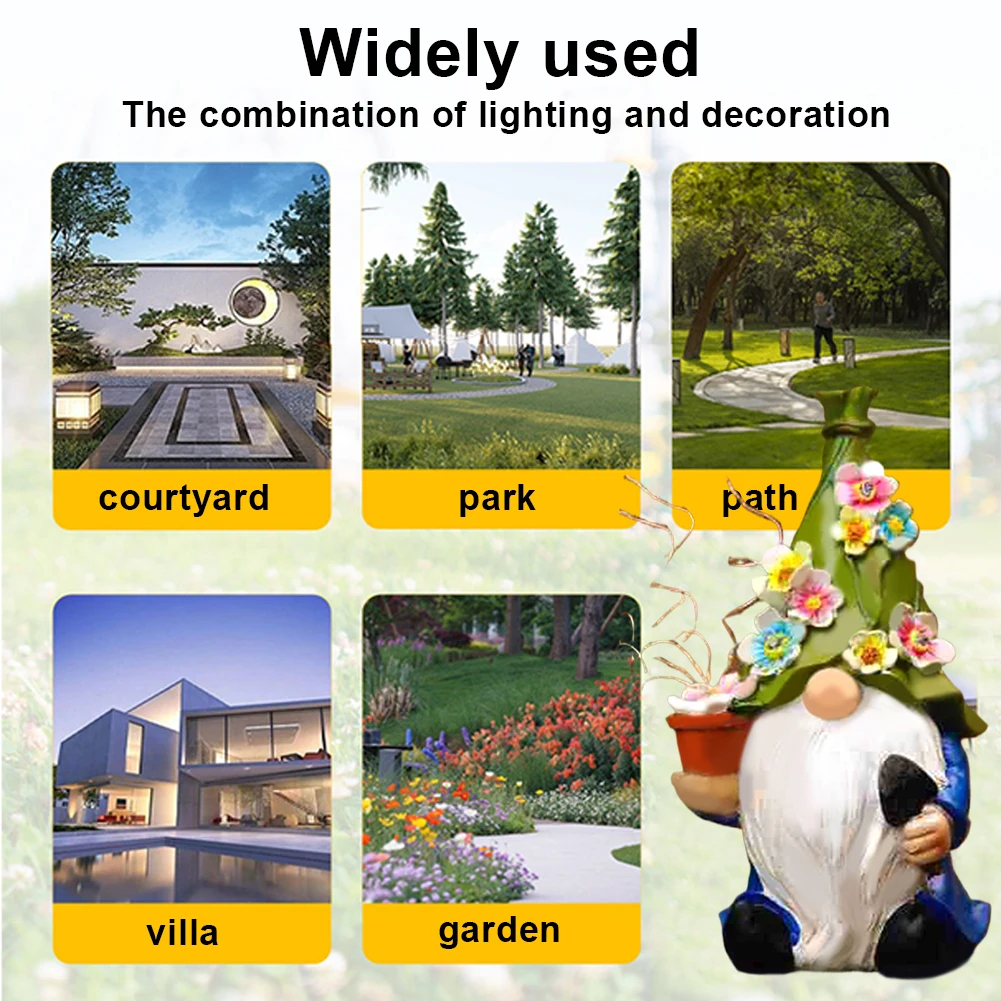 Widely used
The combination of lighting and decoration

courtyard

park

path

villa

garden